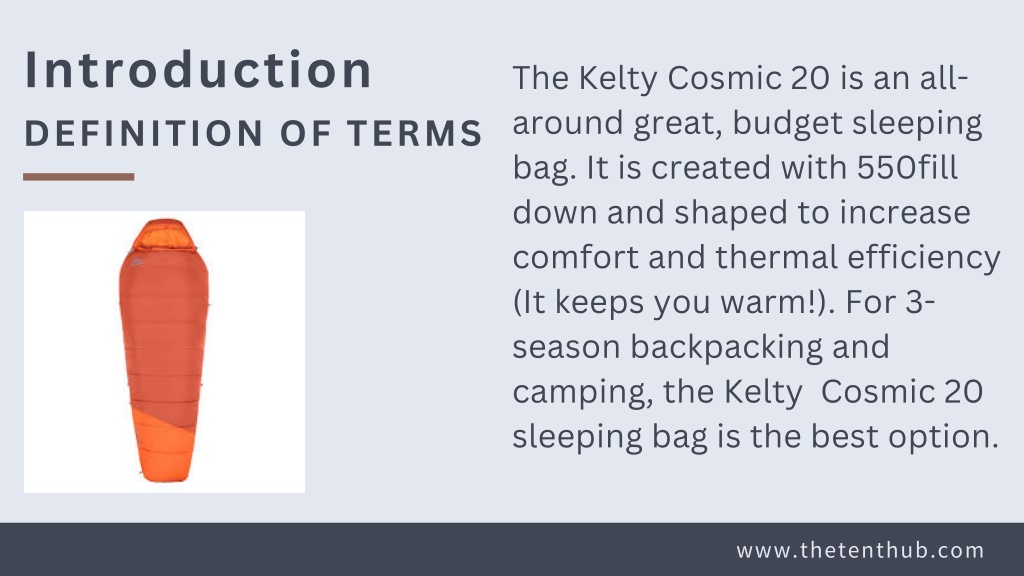 Introduction
DEFINITION OF TERMS

The Kelty Cosmic 20 is an all-around great, budget sleeping bag. It is created with 550fill down and shaped to increase comfort and thermal efficiency (It keeps you warm!). For 3-season backpacking and camping, the Kelty Cosmic 20 sleeping bag is the best option.

www.thetenthub.com